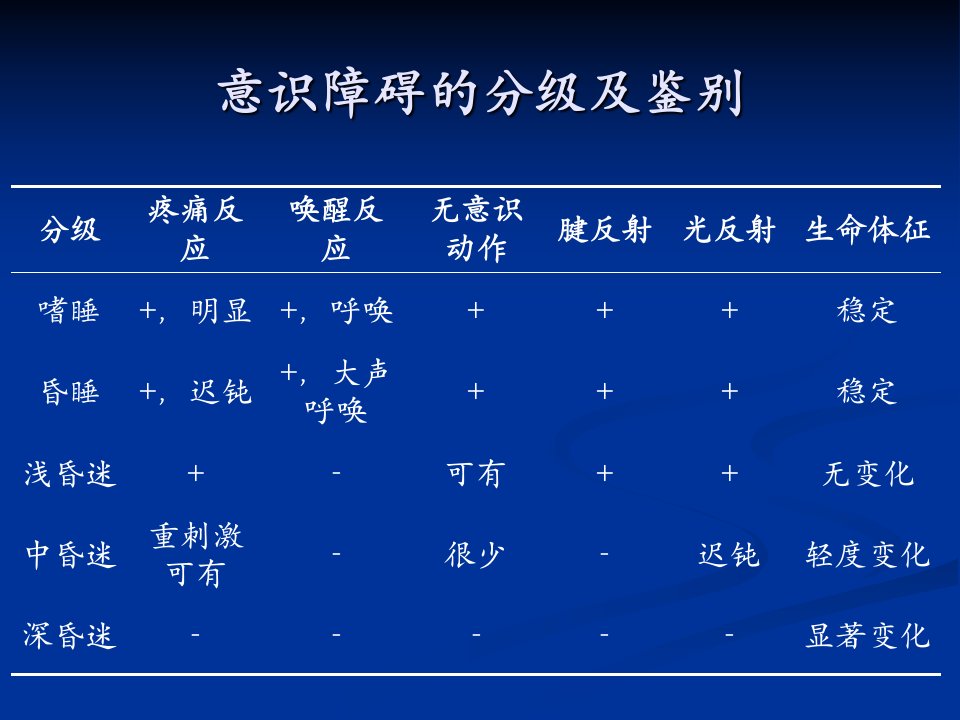 意识障碍的分级及鉴别

| 分级 | 疼痛反应 | 唤醒反应 | 无意识动作 | 腱反射 | 光反射 | 生命体征 |
|---|---|---|---|---|---|---|
| 嗜睡 | +，明显 | +，呼唤 | + | + | + | 稳定 |
| 昏睡 | +，迟钝 | +，大声呼唤 | + | + | + | 稳定 |
| 浅昏迷 | + | - | 可有 | + | + | 无变化 |
| 中昏迷 | 重刺激可有 | - | 很少 | - | 迟钝 | 轻度变化 |
| 深昏迷 | - | - | - | - | - | 显著变化 |